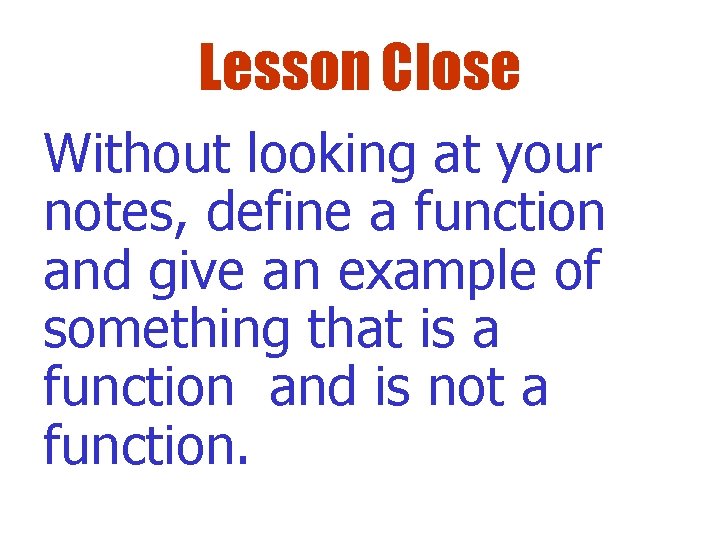 Lesson Close

Without looking at your notes, define a function and give an example of something that is a function and is not a function.